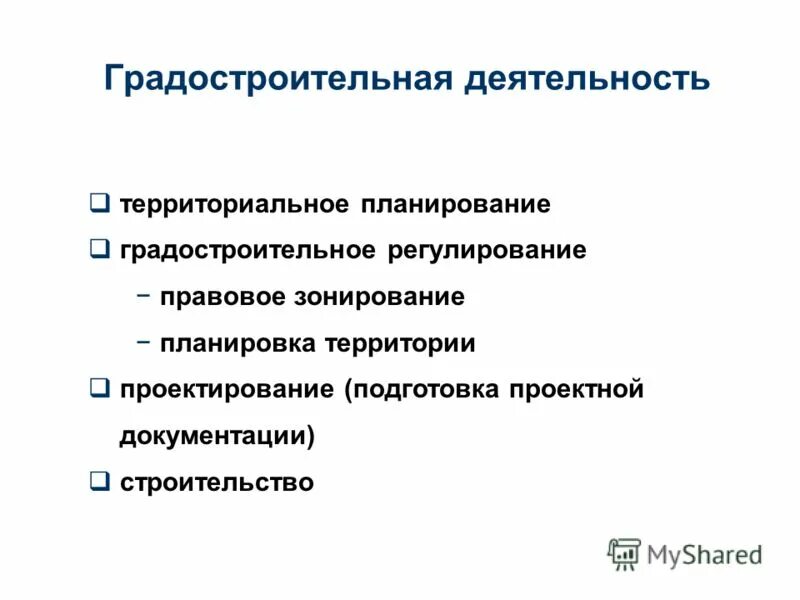 Градостроительная деятельность

❑ территориальное планирование
❑ градостроительное регулирование
− правовое зонирование
− планировка территории
❑ проектирование (подготовка проектной документации)
❑ строительство

MyShared